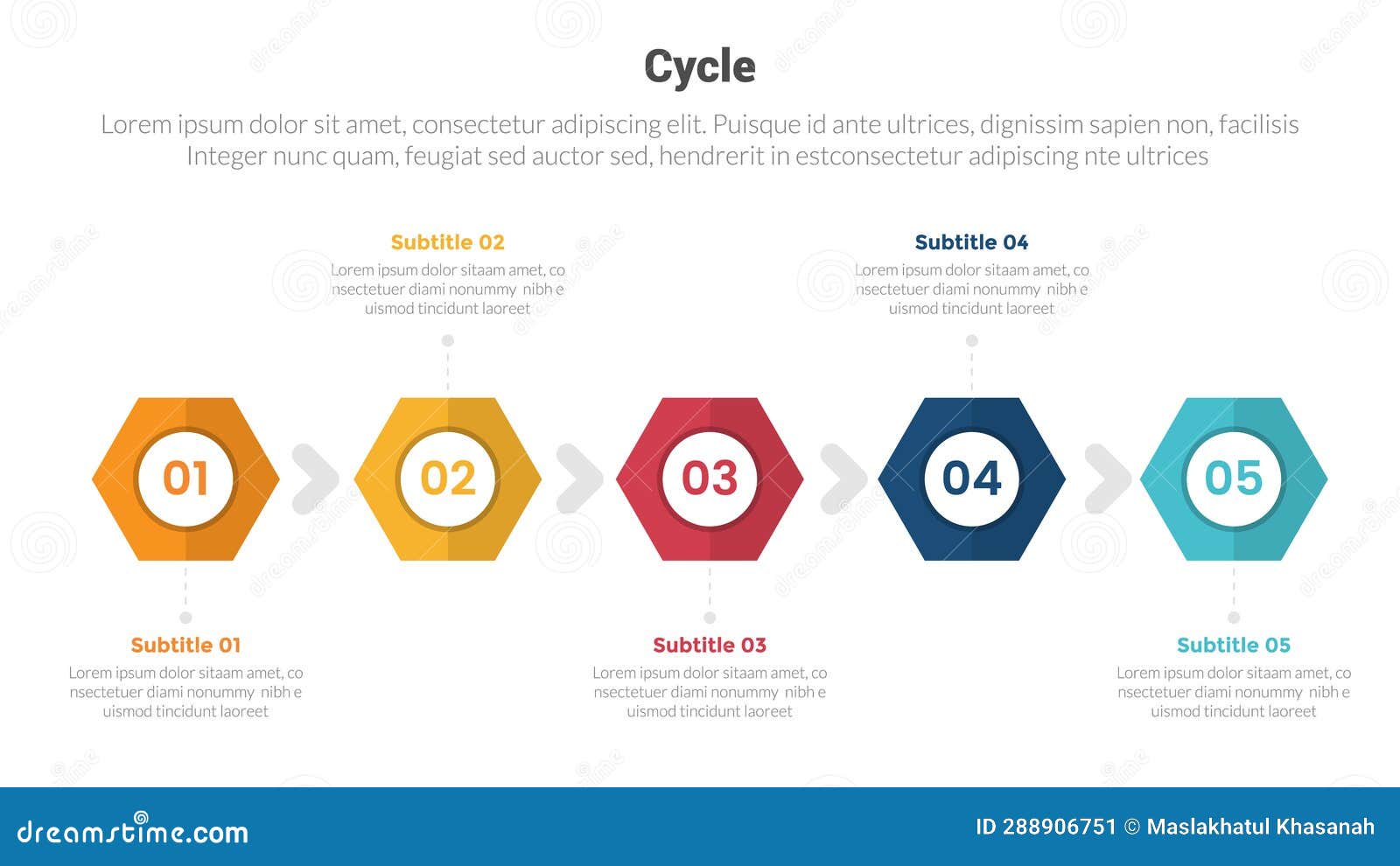 Cycle

Lorem ipsum dolor sit amet, consectetur adipiscing elit. Puisque id ante ultrices, dignissim sapien non, facilisis Integer nunc quam, feugiat sed auctor sed, hendrerit in estconsectetur adipiscing nte ultrices

Subtitle 02
Lorem ipsum dolor sitaam amet, co nsectetuer diami nonummy nibh e uismod tincidunt laoreet

Subtitle 04
Lorem ipsum dolor sitaam amet, co nsectetuer diami nonummy nibh e uismod tincidunt laoreet

01

02

03

04

05

Subtitle 01
Lorem ipsum dolor sitaam amet, co nsectetuer diami nonummy nibh e uismod tincidunt laoreet

Subtitle 03
Lorem ipsum dolor sitaam amet, co nsectetuer diami nonummy nibh e uismod tincidunt laoreet

Subtitle 05
Lorem ipsum dolor sitaam amet, co nsectetuer diami nonummy nibh e uismod tincidunt laoreet

dreamstime.com

ID 288906751 © Maslakhatul Khasanah